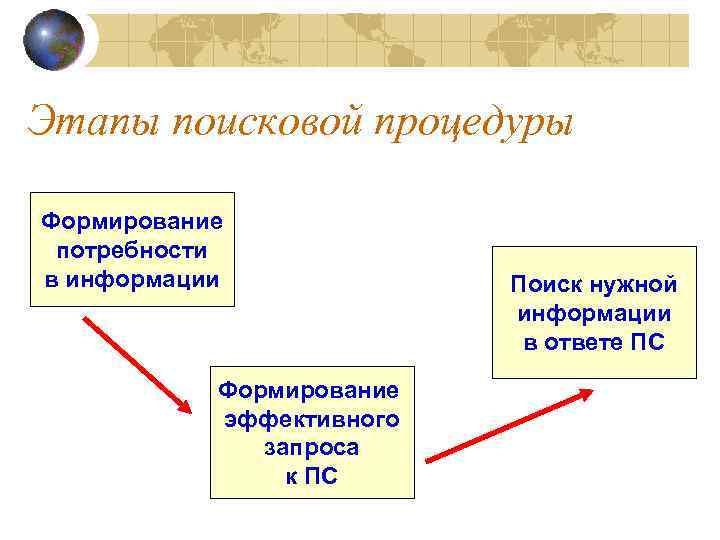 Этапы поисковой процедуры

Формирование потребности в информации

Формирование эффективного запроса к ПС

Поиск нужной информации в ответе ПС